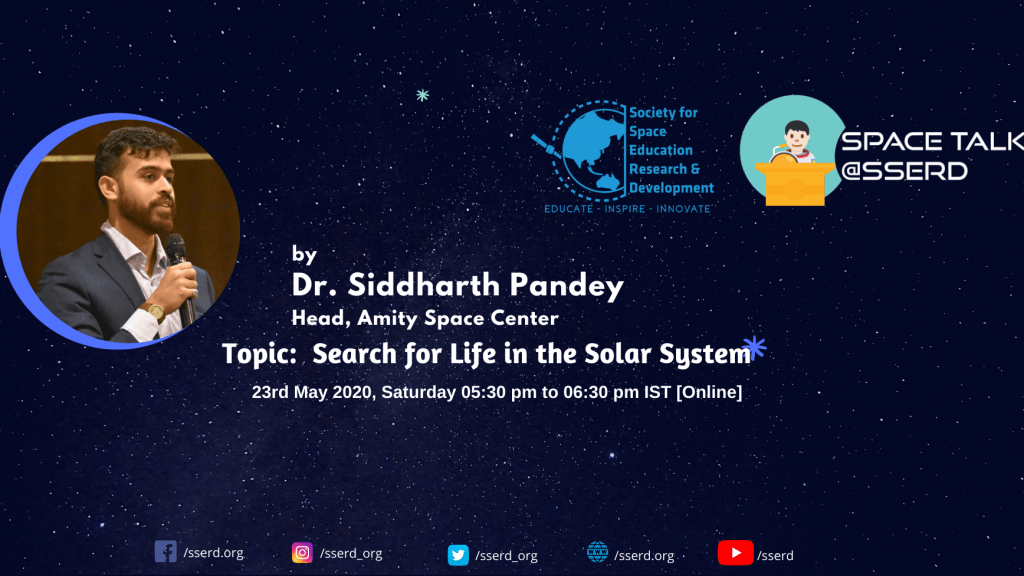 Society for Space Education Research & Development
EDUCATE - INSPIRE - INNOVATE

SPACE TALK @SSERD

by
Dr. Siddharth Pandey
Head, Amity Space Center

Topic: Search for Life in the Solar System

23rd May 2020, Saturday 05:30 pm to 06:30 pm IST [Online]

/sserd.org /sserd_org /sserd_org /sserd.org /sserd